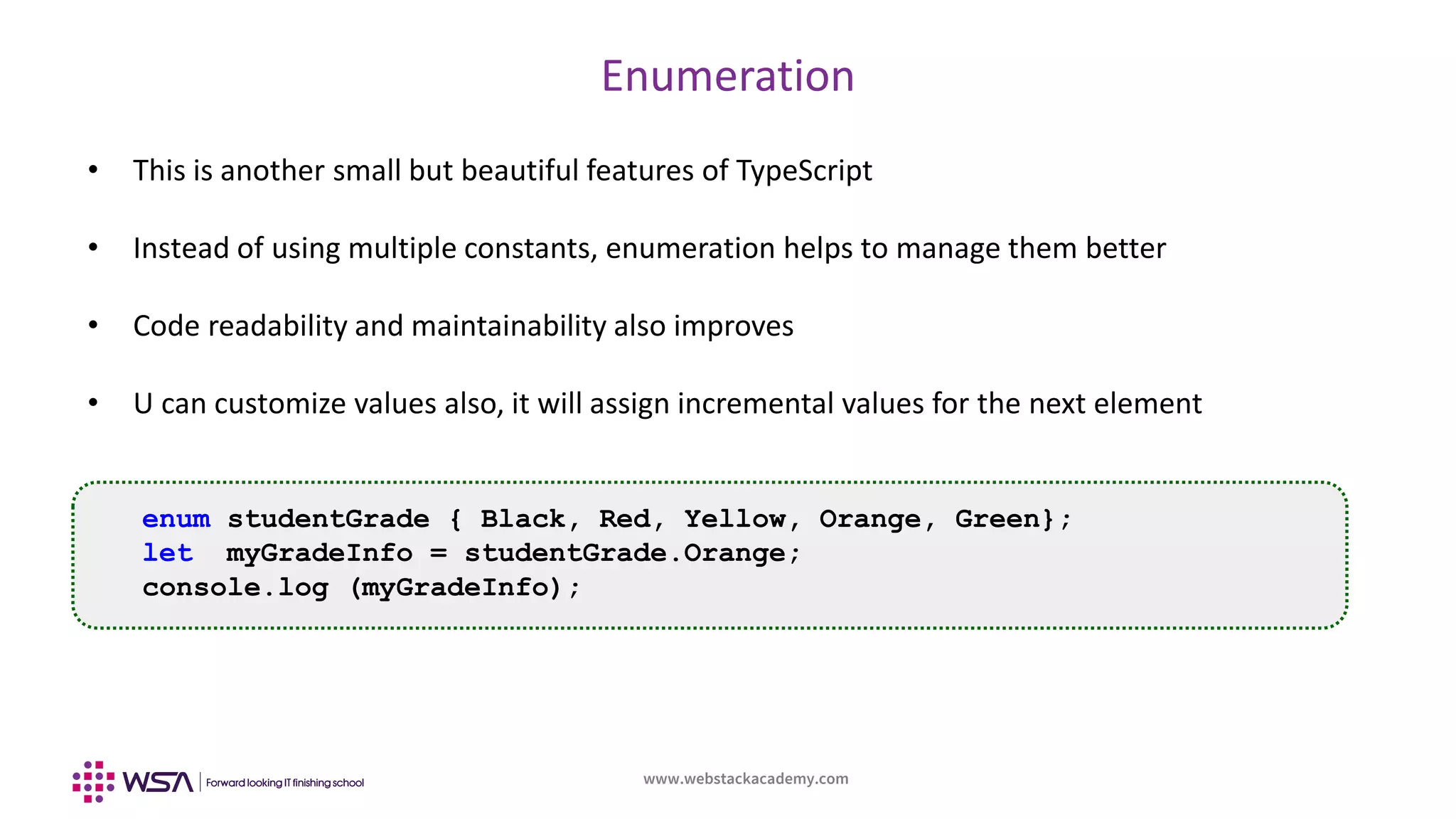 Enumeration

• This is another small but beautiful features of TypeScript

• Instead of using multiple constants, enumeration helps to manage them better

• Code readability and maintainability also improves

• U can customize values also, it will assign incremental values for the next element

enum studentGrade { Black, Red, Yellow, Orange, Green};
let  myGradeInfo = studentGrade.Orange;
console.log (myGradeInfo);

WSA | Forward looking IT finishing school

www.webstackacademy.com